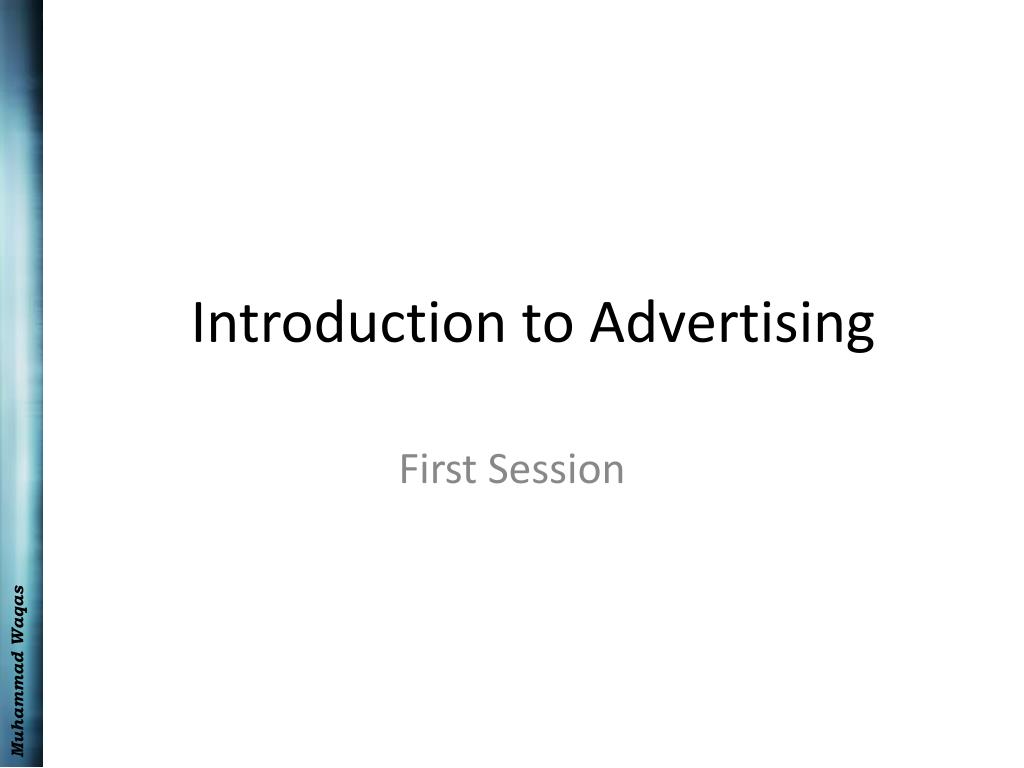 Introduction to Advertising

First Session

Muhammad Waqas